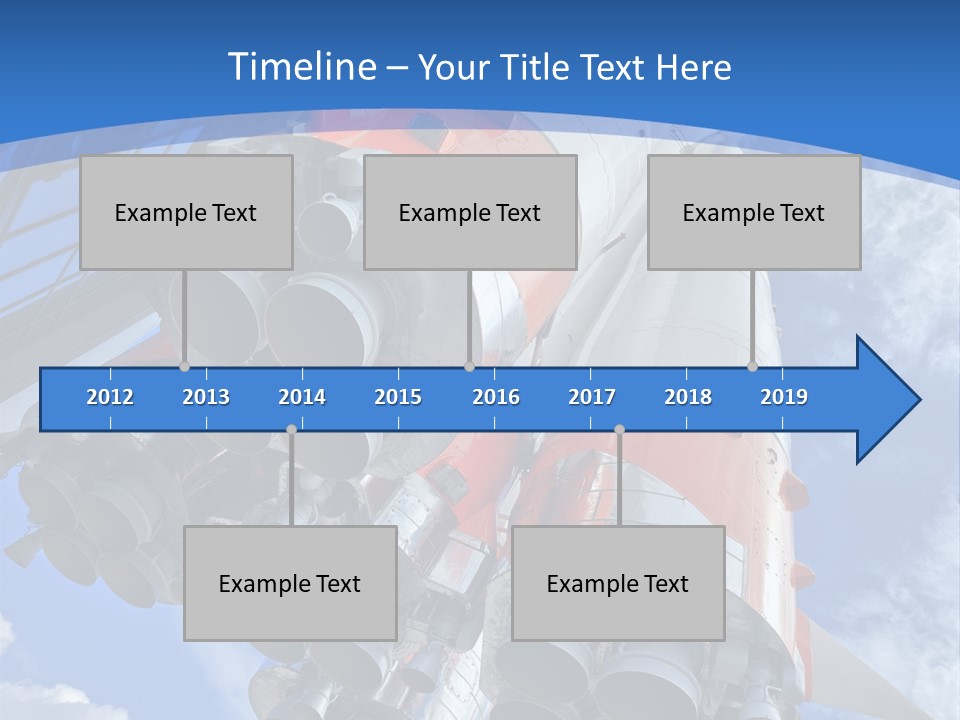 Timeline – Your Title Text Here

Example Text

Example Text

Example Text

2012 2013 2014 2015 2016 2017 2018 2019

Example Text

Example Text